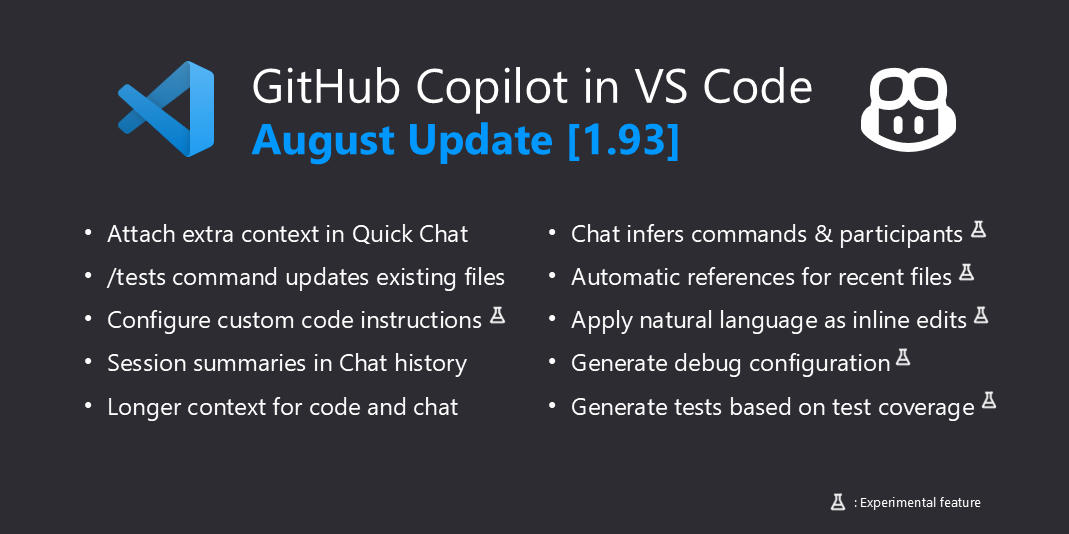 GitHub Copilot in VS Code
August Update [1.93]

• Attach extra context in Quick Chat
• /tests command updates existing files
• Configure custom code instructions
• Session summaries in Chat history
• Longer context for code and chat

• Chat infers commands & participants
• Automatic references for recent files
• Apply natural language as inline edits
• Generate debug configuration
• Generate tests based on test coverage

: Experimental feature